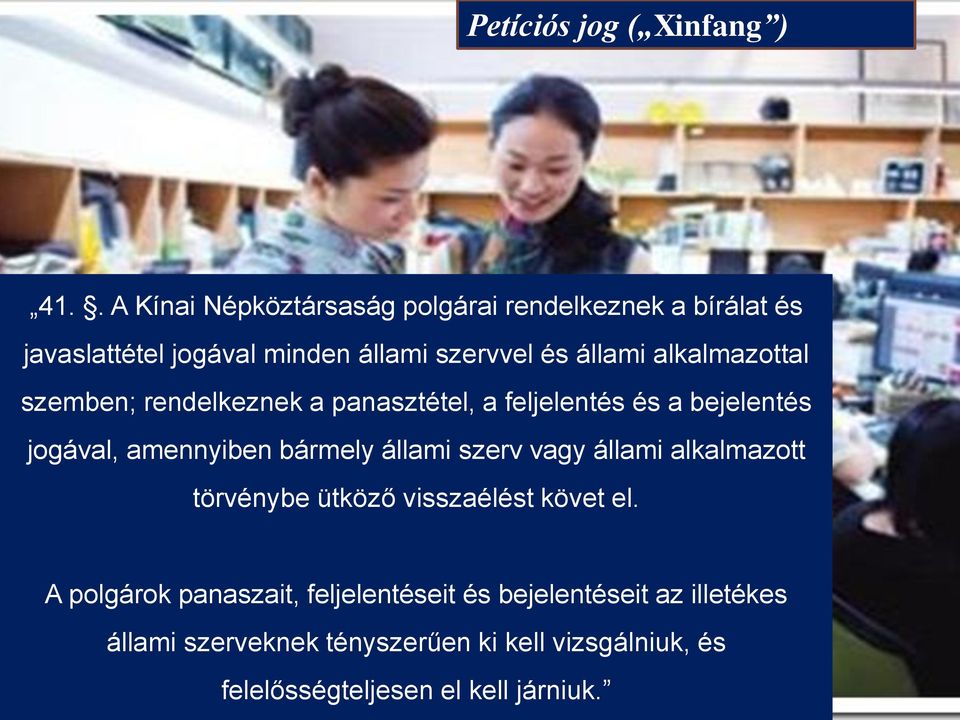 Petíciós jog („Xinfang”)

„41. §. A Kínai Népköztársaság polgárai rendelkeznek a bírálat és javaslattétel jogával minden állami szervvel és állami alkalmazottal szemben; rendelkeznek a panasztétel, a feljelentés és a bejelentés jogával, amennyiben bármely állami szerv vagy állami alkalmazott törvénybe ütköző visszaélést követ el.

A polgárok panaszait, feljelentéseit és bejelentéseit az illetékes állami szerveknek tényszerűen ki kell vizsgálniuk, és felelősségteljesen el kell járniuk.”